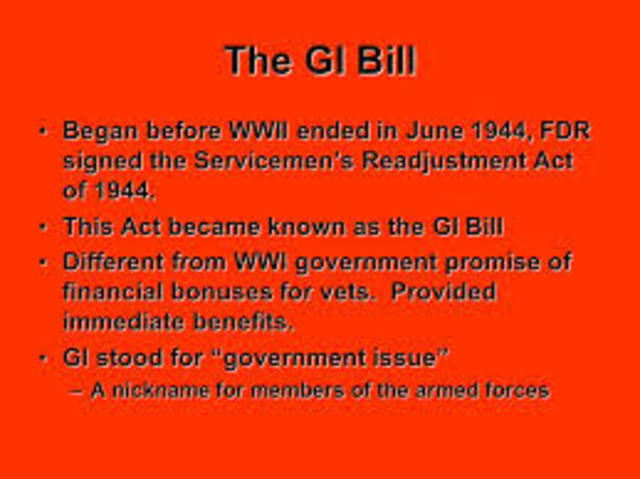 The GI Bill

• Began before WWII ended in June 1944, FDR signed the Servicemen's Readjustment Act of 1944.

• This Act became known as the GI Bill

• Different from WWI government promise of financial bonuses for vets. Provided immediate benefits.

• GI stood for "government issue"
– A nickname for members of the armed forces